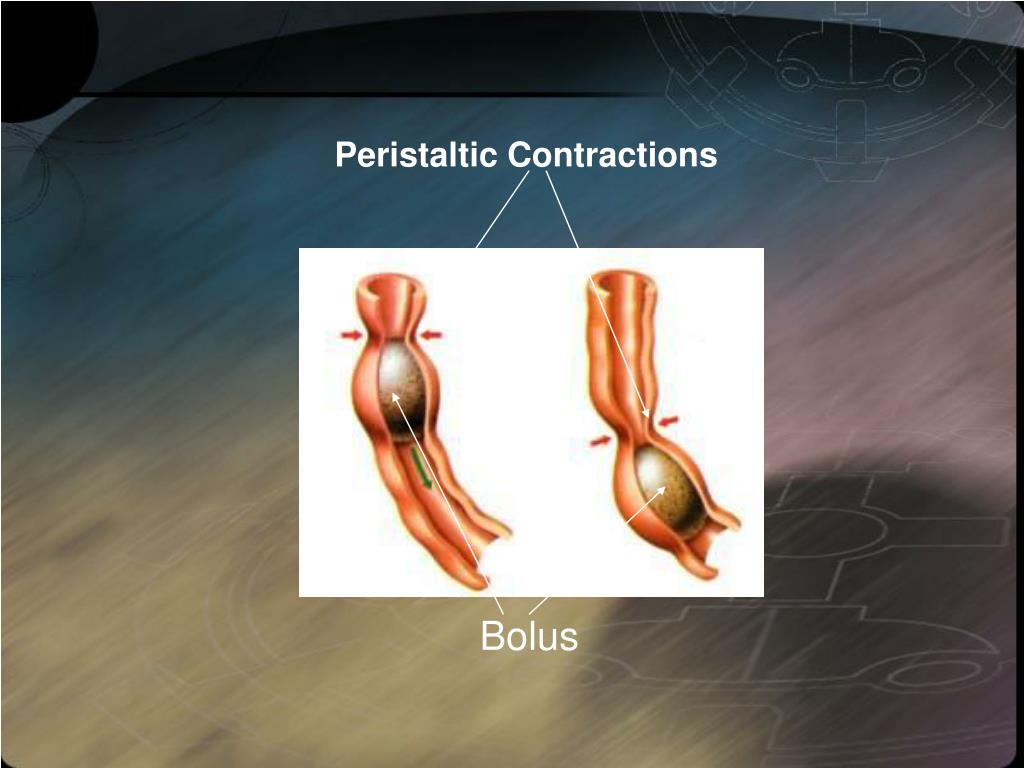 Peristaltic Contractions

Bolus